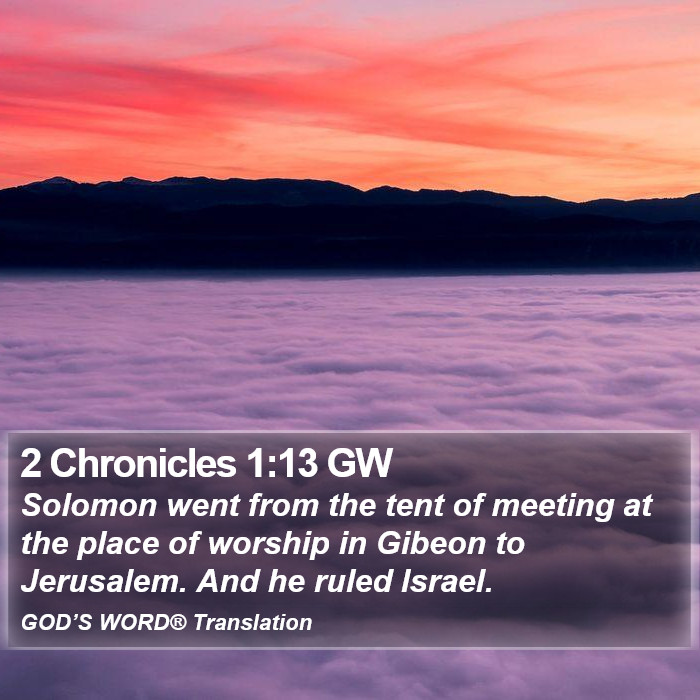 2 Chronicles 1:13 GW
Solomon went from the tent of meeting at the place of worship in Gibeon to Jerusalem. And he ruled Israel.

GOD'S WORD® Translation